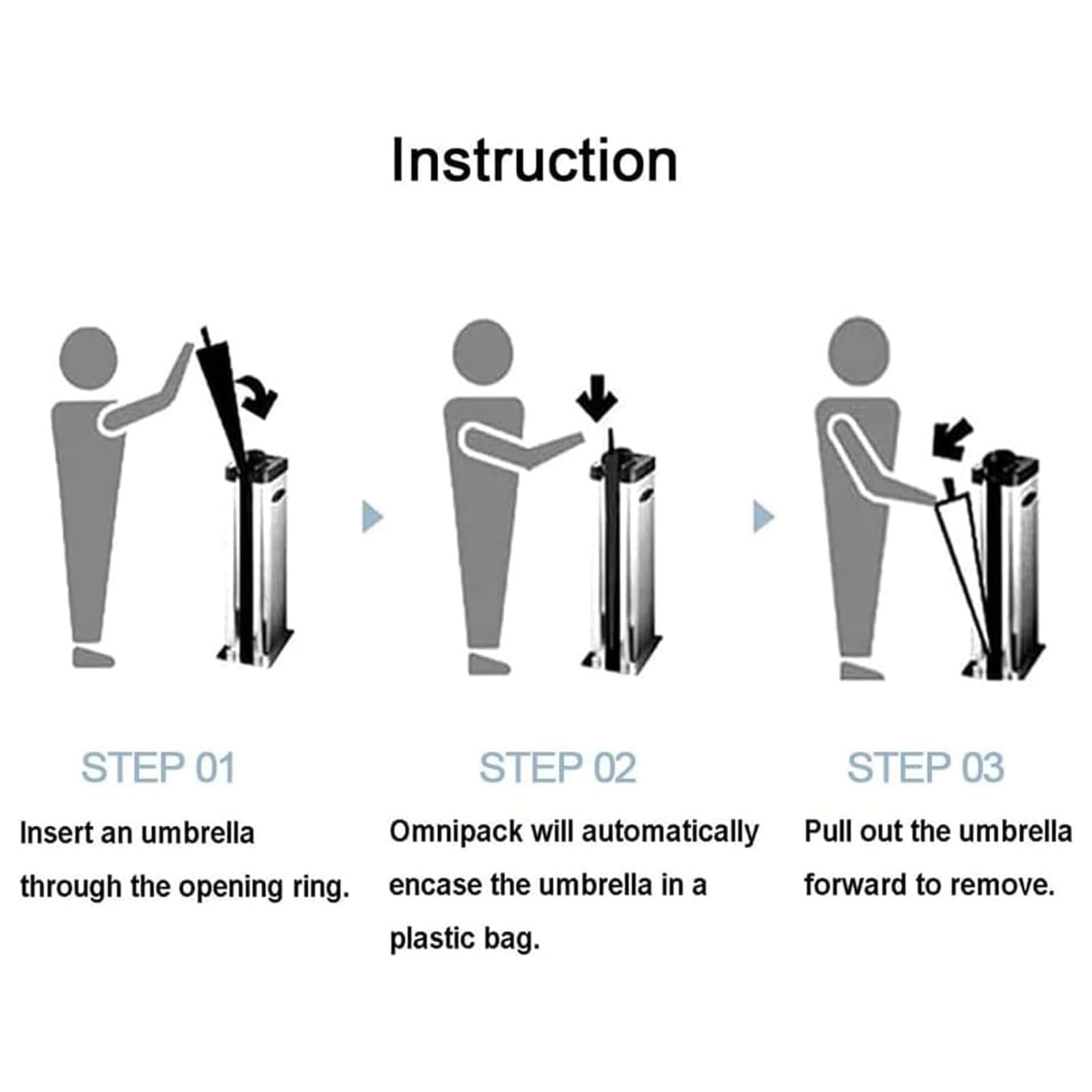 Instruction

STEP 01

Insert an umbrella through the opening ring.

STEP 02

Omnipack will automatically encase the umbrella in a plastic bag.

STEP 03

Pull out the umbrella forward to remove.